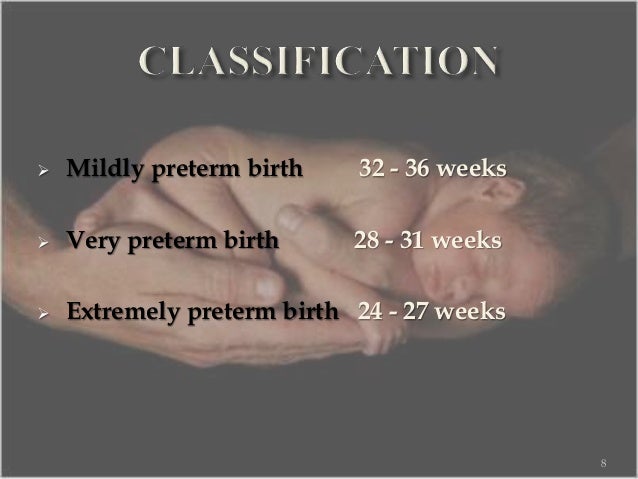 CLASSIFICATION

➢ Mildly preterm birth 32 - 36 weeks

➢ Very preterm birth 28 - 31 weeks

➢ Extremely preterm birth 24 - 27 weeks

8